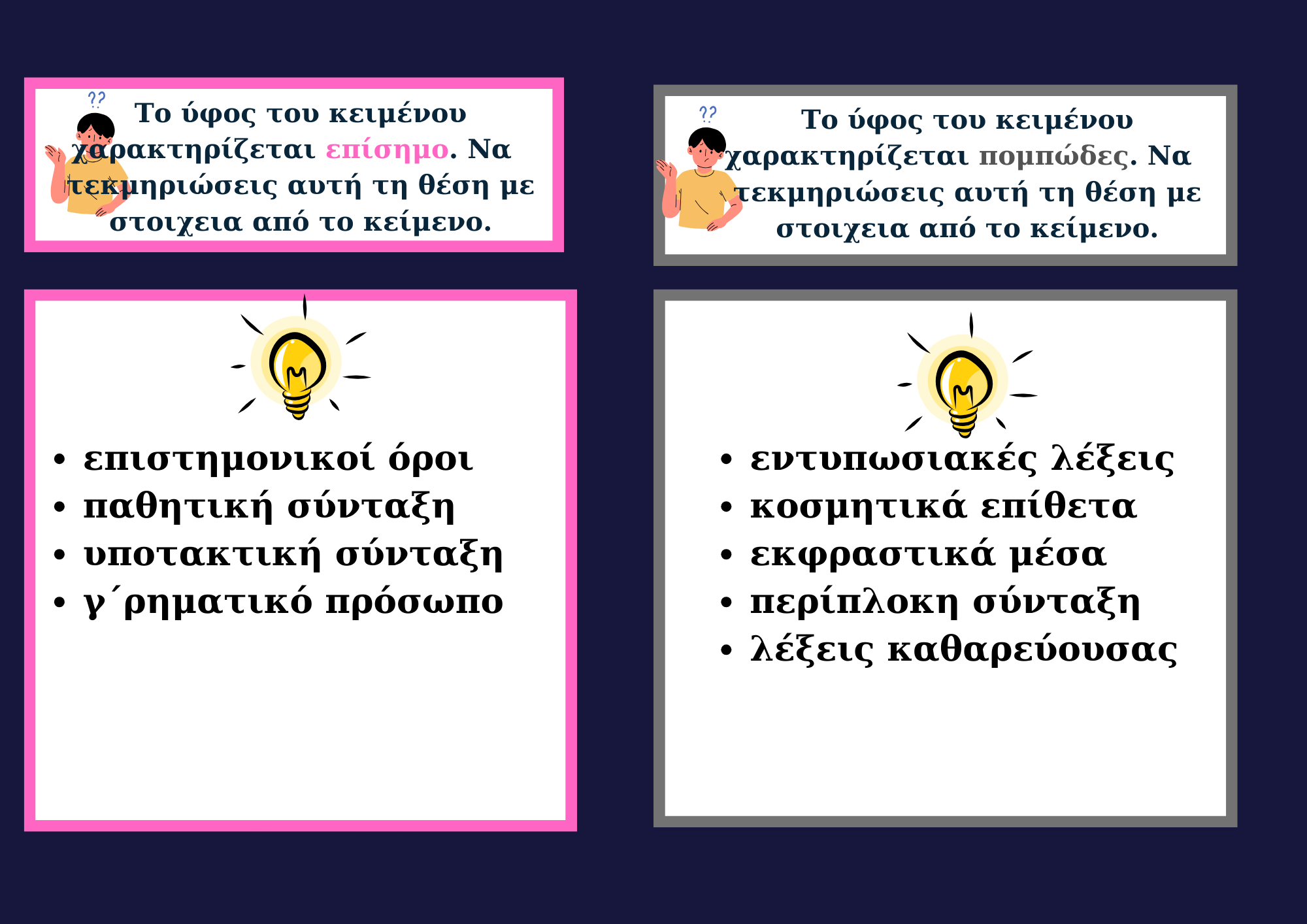 Το ύφος του κειμένου χαρακτηρίζεται επίσημο. Να τεκμηριώσεις αυτή τη θέση με στοιχεια από το κείμενο.

- επιστημονικοί όροι
- παθητική σύνταξη
- υποτακτική σύνταξη
- γ΄ρηματικό πρόσωπο

Το ύφος του κειμένου χαρακτηρίζεται πομπώδες. Να τεκμηριώσεις αυτή τη θέση με στοιχεια από το κείμενο.

- εντυπωσιακές λέξεις
- κοσμητικά επίθετα
- εκφραστικά μέσα
- περίπλοκη σύνταξη
- λέξεις καθαρεύουσας